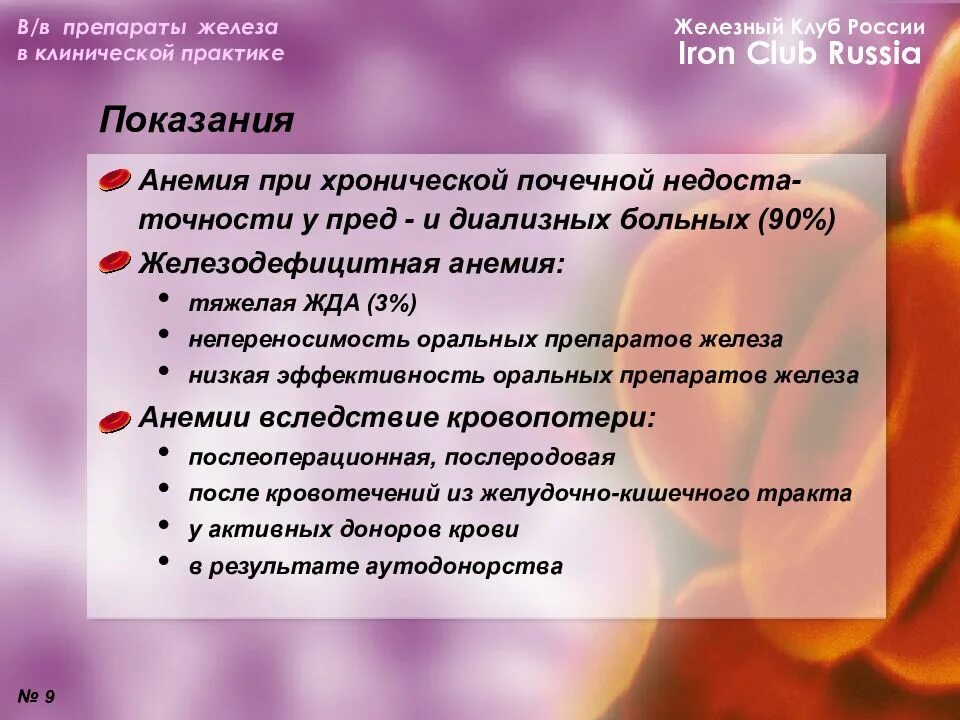 В/в препараты железа в клинической практике

Железный Клуб России
Iron Club Russia

Показания

Анемия при хронической почечной недостаточности у пред - и диализных больных (90%)

Железодефицитная анемия:

• тяжелая ЖДА (3%)
• непереносимость оральных препаратов железа
• низкая эффективность оральных препаратов железа

Анемии вследствие кровопотери:

• послеоперационная, послеродовая
• после кровотечений из желудочно-кишечного тракта
• у активных доноров крови
• в результате аутодонорства

№ 9